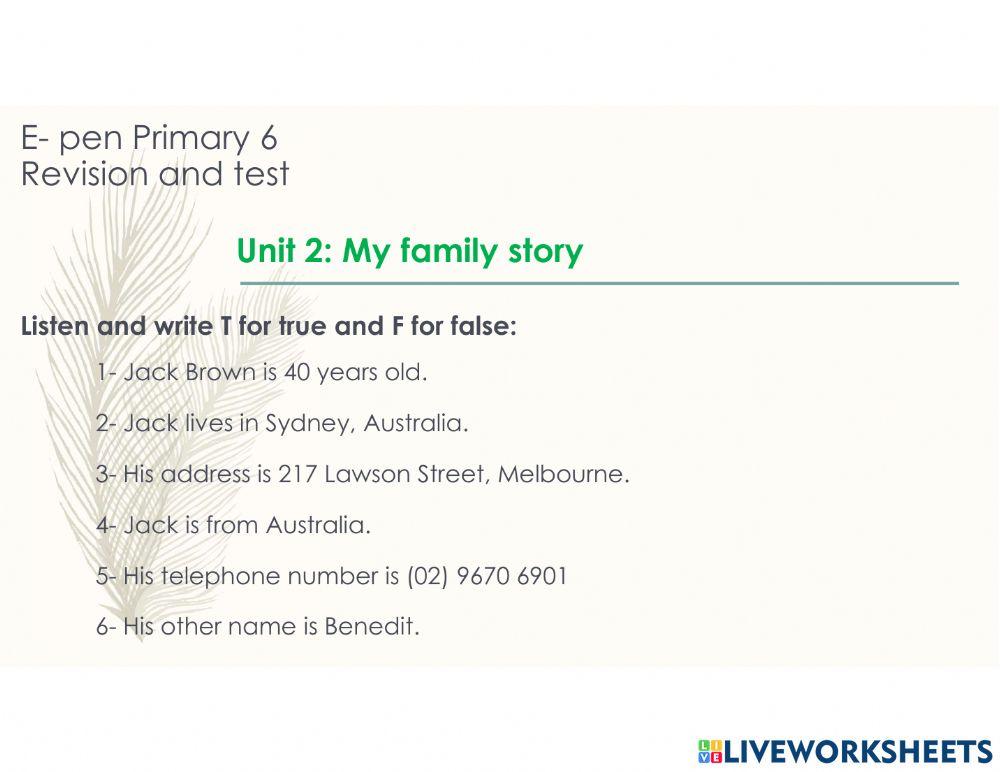 E- pen Primary 6
Revision and test

Unit 2: My family story

Listen and write T for true and F for false:

1- Jack Brown is 40 years old.

2- Jack lives in Sydney, Australia.

3- His address is 217 Lawson Street, Melbourne.

4- Jack is from Australia.

5- His telephone number is (02) 9670 6901

6- His other name is Benedit.

LIVEWORKSHEETS